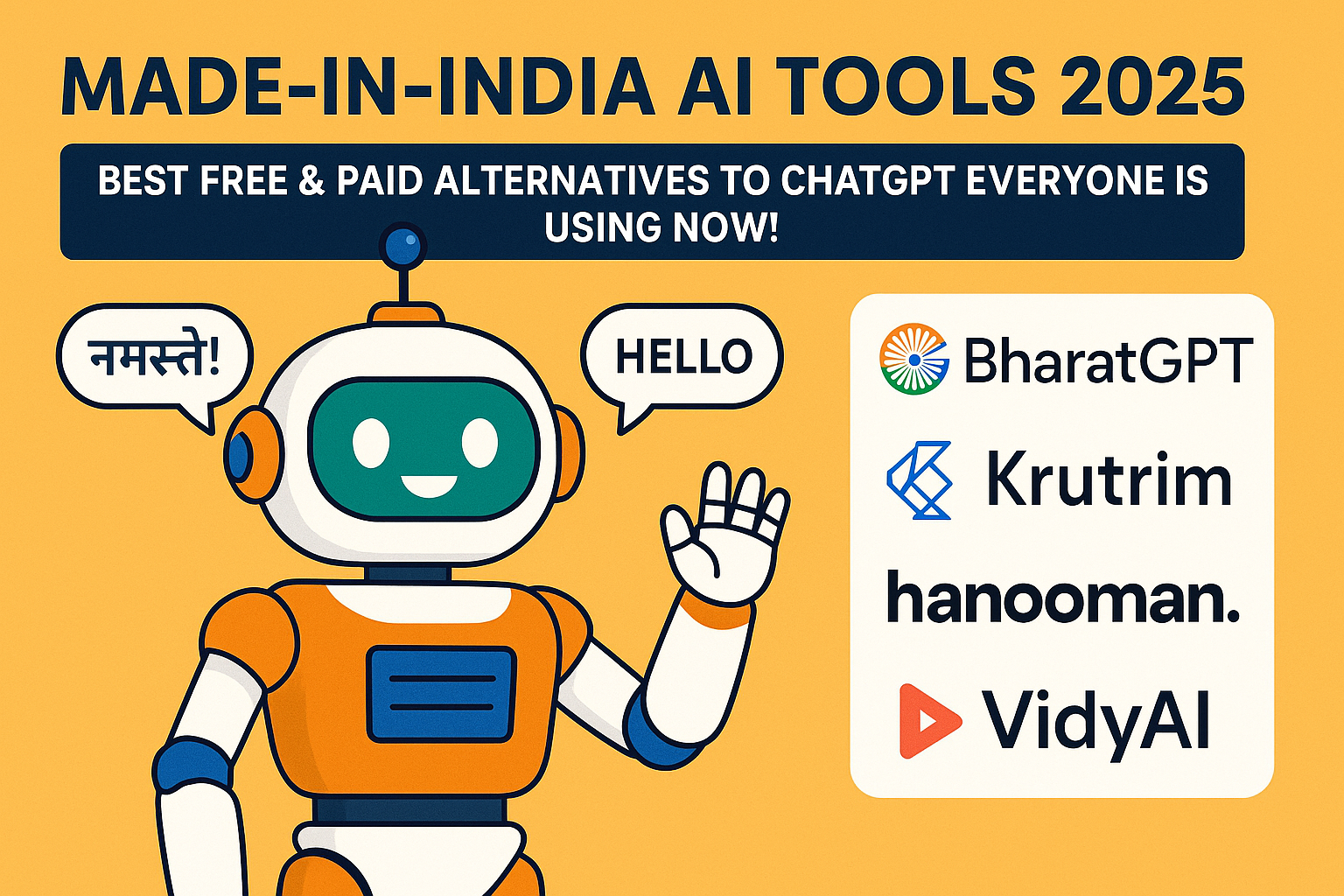 MADE-IN-INDIA AI TOOLS 2025

BEST FREE & PAID ALTERNATIVES TO CHATGPT EVERYONE IS USING NOW!

नमस्ते!

HELLO

BharatGPT

Krutrim

hanooman.

VidyAI